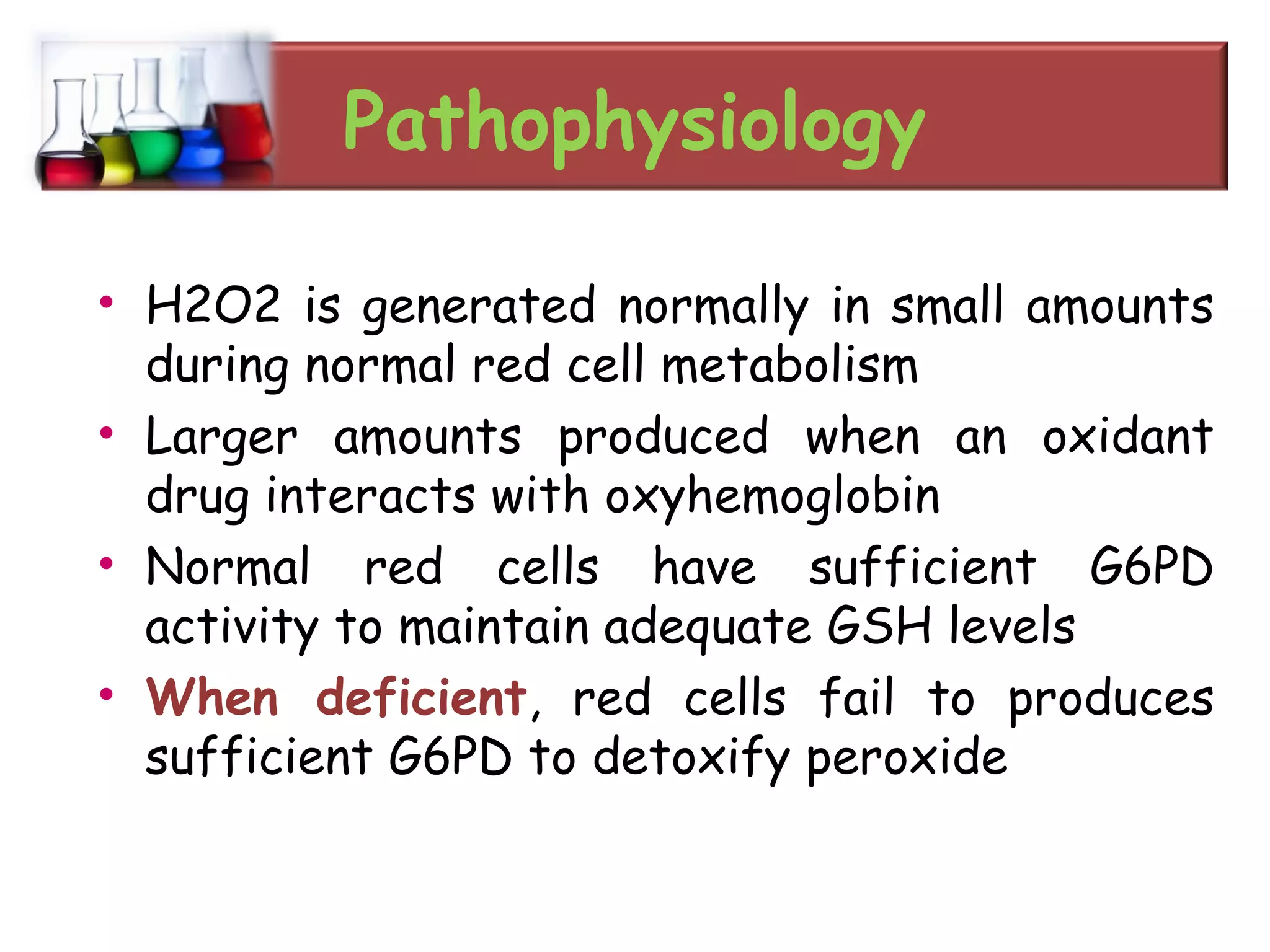 Pathophysiology

• H2O2 is generated normally in small amounts during normal red cell metabolism
• Larger amounts produced when an oxidant drug interacts with oxyhemoglobin
• Normal red cells have sufficient G6PD activity to maintain adequate GSH levels
• When deficient, red cells fail to produces sufficient G6PD to detoxify peroxide